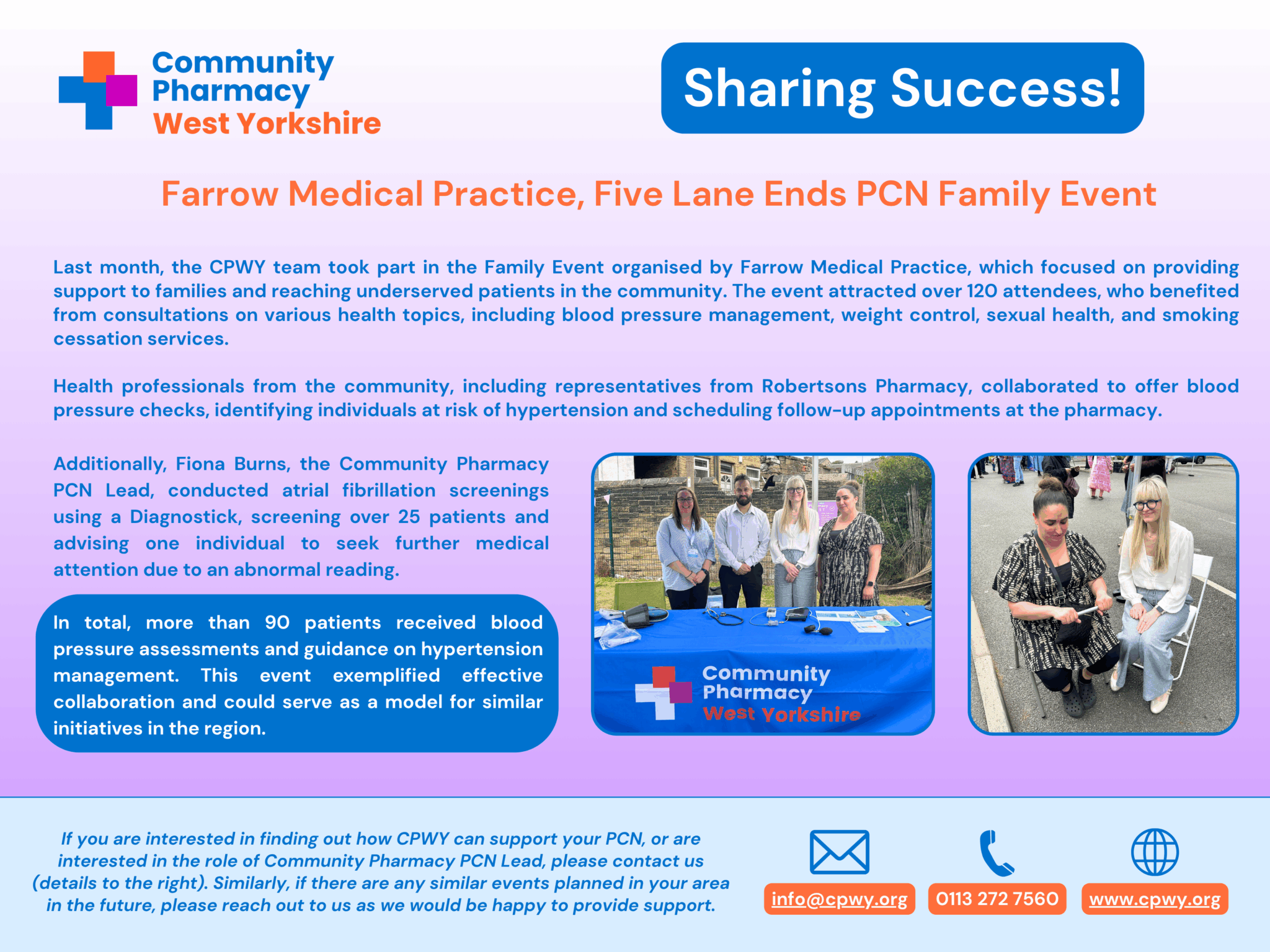 Community Pharmacy West Yorkshire

Sharing Success!

Farrow Medical Practice, Five Lane Ends PCN Family Event

Last month, the CPWY team took part in the Family Event organised by Farrow Medical Practice, which focused on providing support to families and reaching underserved patients in the community. The event attracted over 120 attendees, who benefited from consultations on various health topics, including blood pressure management, weight control, sexual health, and smoking cessation services.

Health professionals from the community, including representatives from Robertsons Pharmacy, collaborated to offer blood pressure checks, identifying individuals at risk of hypertension and scheduling follow-up appointments at the pharmacy.

Additionally, Fiona Burns, the Community Pharmacy PCN Lead, conducted atrial fibrillation screenings using a Diagnostick, screening over 25 patients and advising one individual to seek further medical attention due to an abnormal reading.

In total, more than 90 patients received blood pressure assessments and guidance on hypertension management. This event exemplified effective collaboration and could serve as a model for similar initiatives in the region.

Community Pharmacy West Yorkshire

If you are interested in finding out how CPWY can support your PCN, or are interested in the role of Community Pharmacy PCN Lead, please contact us (details to the right). Similarly, if there are any similar events planned in your area in the future, please reach out to us as we would be happy to provide support.

info@cpwy.org

0113 272 7560

www.cpwy.org